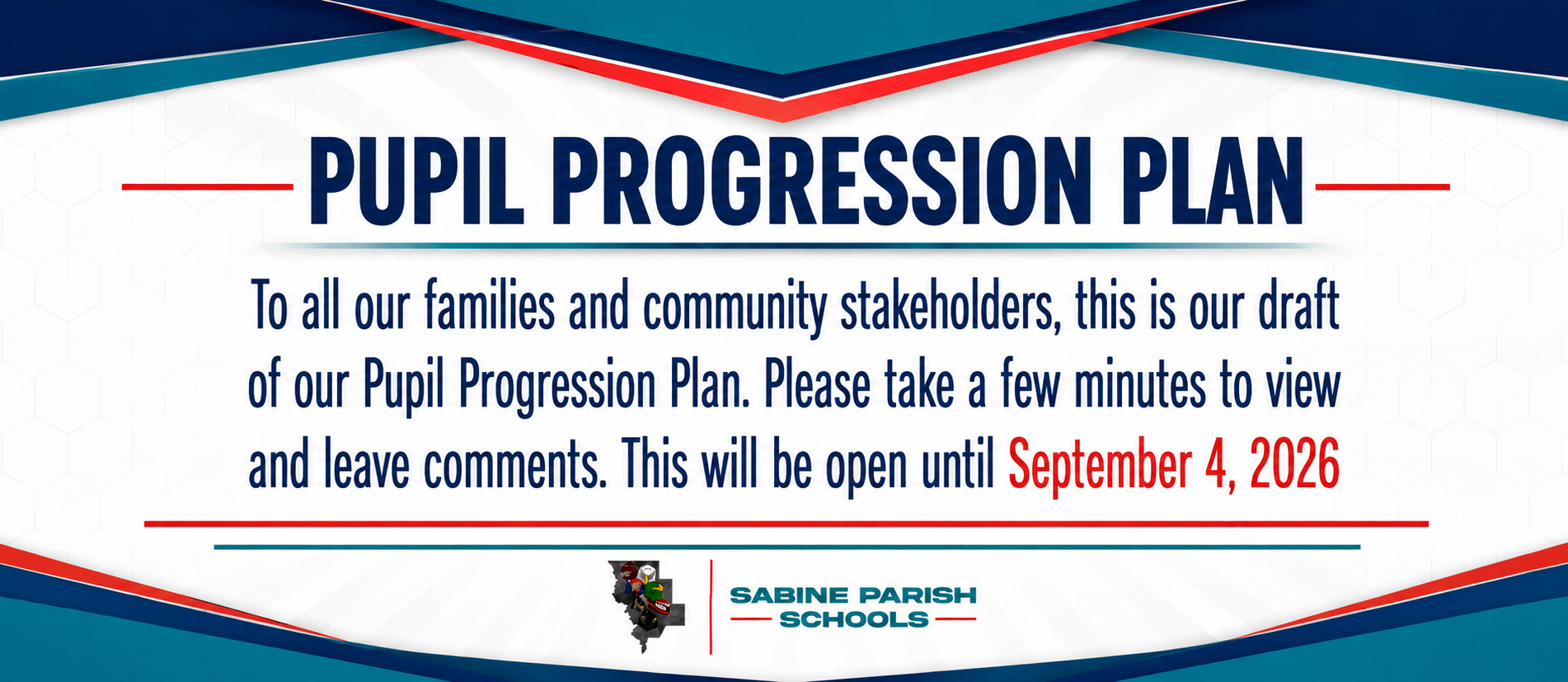 PUPIL PROGRESSION PLAN

To all our families and community stakeholders, this is our draft of our Pupil Progression Plan. Please take a few minutes to view and leave comments. This will be open until September 4, 2026

SABINE PARISH SCHOOLS